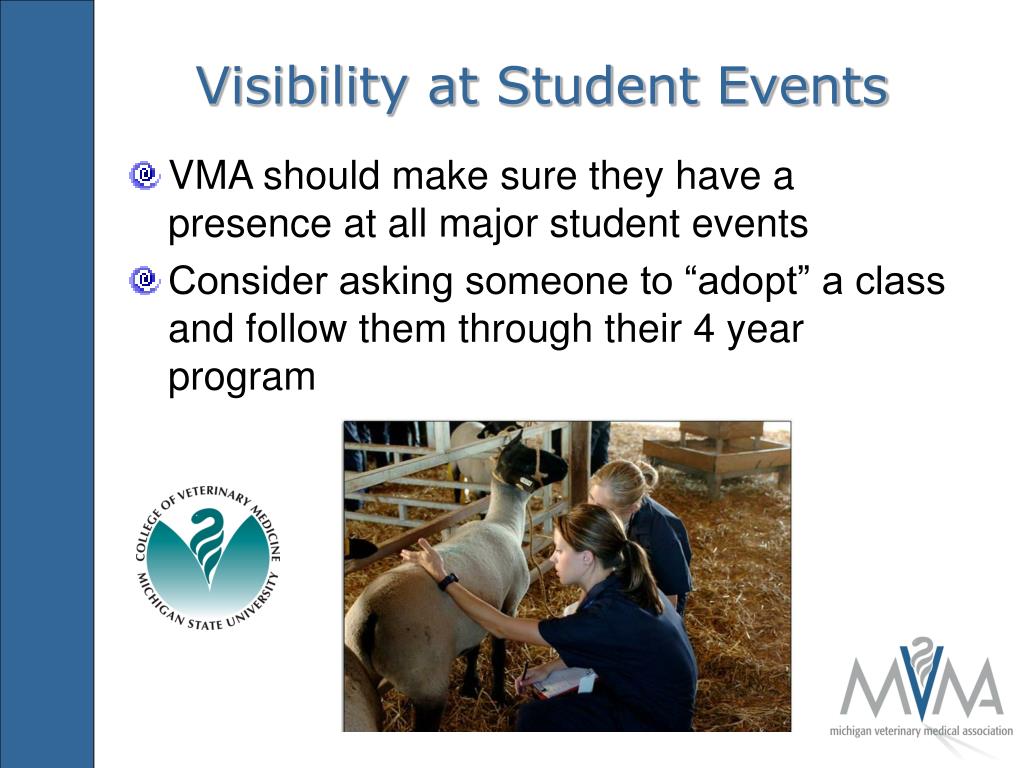 Visibility at Student Events

VMA should make sure they have a presence at all major student events

Consider asking someone to “adopt” a class and follow them through their 4 year program

COLLEGE OF VETERINARY MEDICINE
MICHIGAN STATE UNIVERSITY

MVMA
michigan veterinary medical association